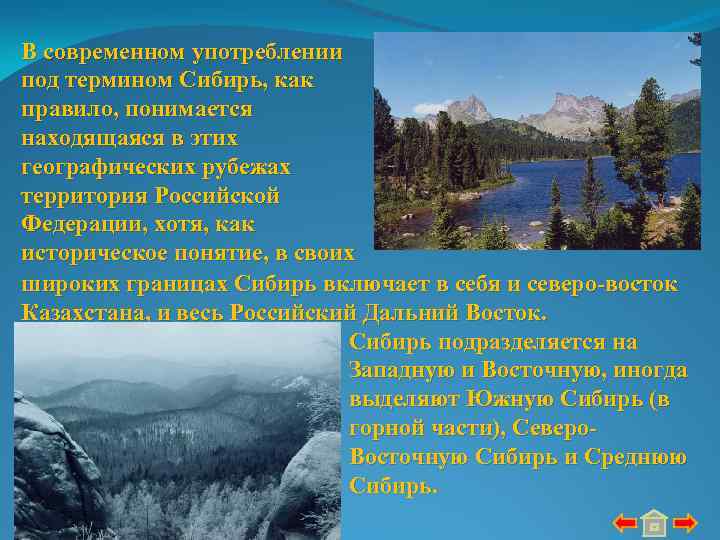 В современном употреблении под термином Сибирь, как правило, понимается находящаяся в этих географических рубежах территория Российской Федерации, хотя, как историческое понятие, в своих широких границах Сибирь включает в себя и северо-восток Казахстана, и весь Российский Дальний Восток.

Сибирь подразделяется на Западную и Восточную, иногда выделяют Южную Сибирь (в горной части), Северо-Восточную Сибирь и Среднюю Сибирь.